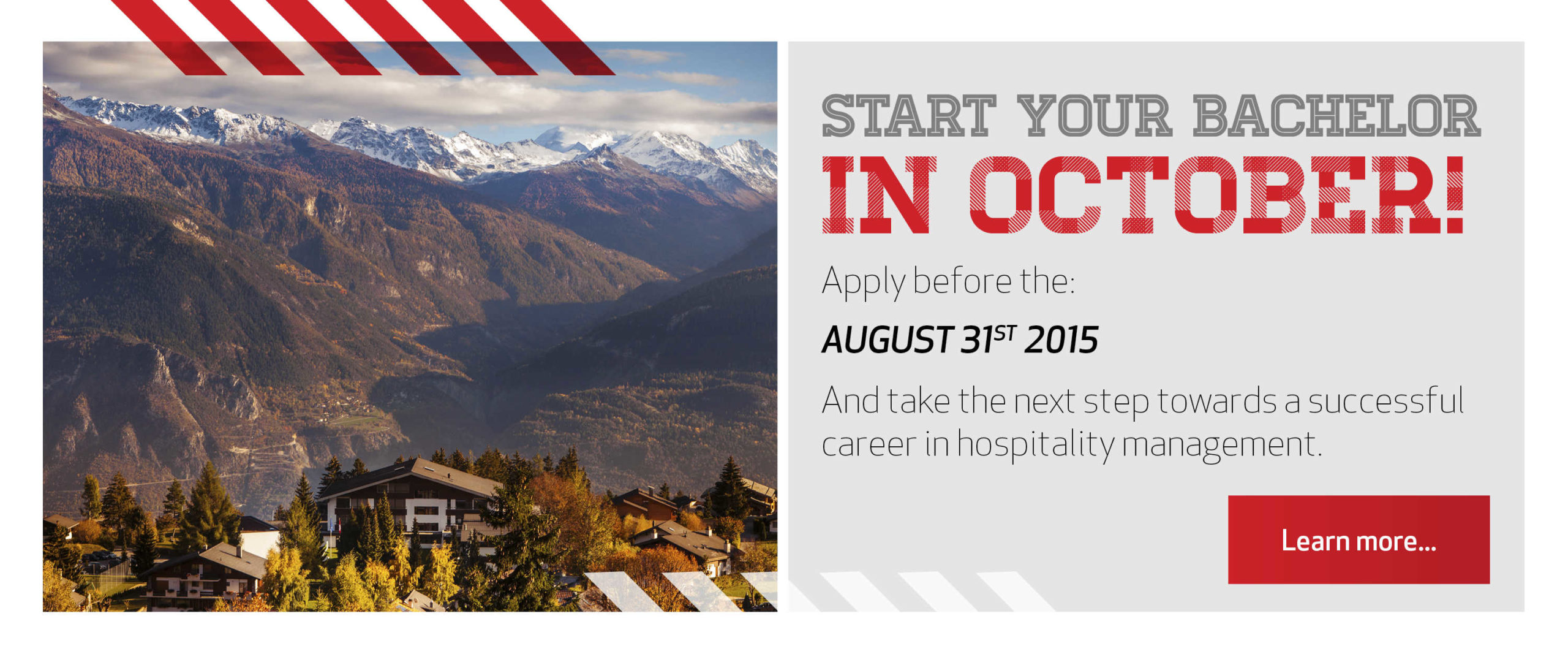 START YOUR BACHELOR
IN OCTOBER!

Apply before the:

AUGUST 31$^{ST}$ 2015

And take the next step towards a successful career in hospitality management.

Learn more...